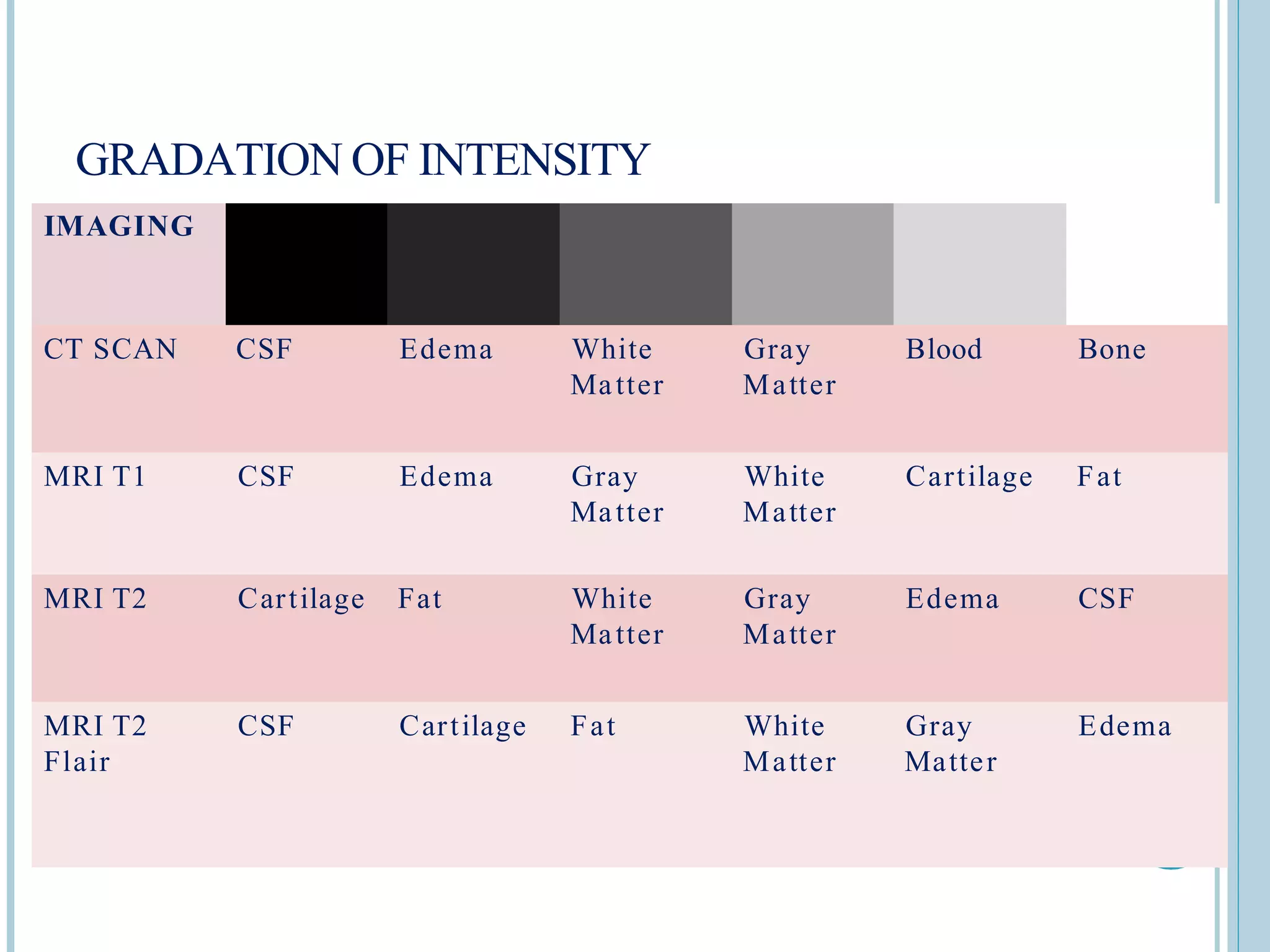 GRADATION OF INTENSITY

| IMAGING | | | | | | |
|---|---|---|---|---|---|---|
| CT SCAN | CSF | Edema | White Matter | Gray Matter | Blood | Bone |
| MRI T1 | CSF | Edema | Gray Matter | White Matter | Cartilage | Fat |
| MRI T2 | Cartilage | Fat | White Matter | Gray Matter | Edema | CSF |
| MRI T2 Flair | CSF | Cartilage | Fat | White Matter | Gray Matter | Edema |